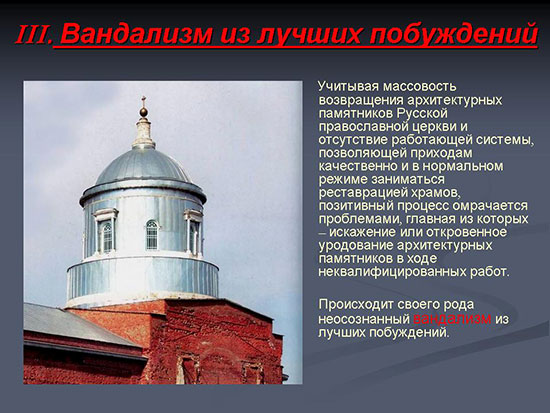 III. Вандализм из лучших побуждений

Учитывая массовость возвращения архитектурных памятников Русской православной церкви и отсутствие работающей системы, позволяющей приходам качественно и в нормальном режиме заниматься реставрацией храмов, позитивный процесс омрачается проблемами, главная из которых – искажение или откровенное уродование архитектурных памятников в ходе неквалифицированных работ.

Происходит своего рода неосознанный вандализм из лучших побуждений.